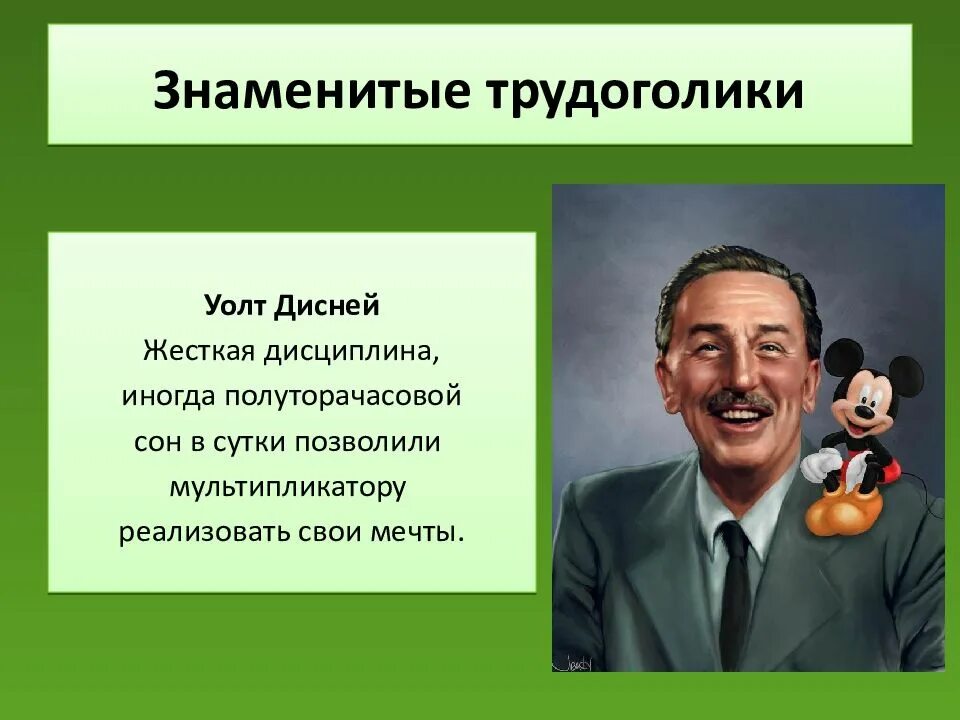 Знаменитые трудоголики

Уолт Дисней
Жесткая дисциплина, иногда полуторачасовой сон в сутки позволили мультипликатору реализовать свои мечты.